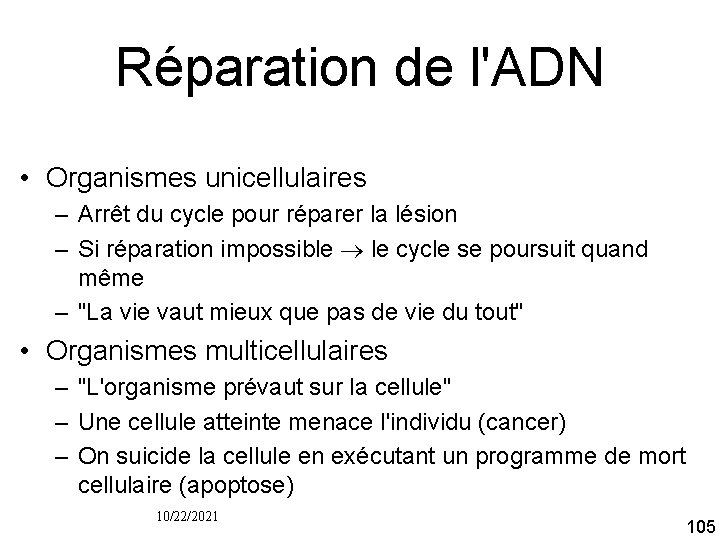 Réparation de l'ADN

• Organismes unicellulaires
– Arrêt du cycle pour réparer la lésion
– Si réparation impossible $\rightarrow$ le cycle se poursuit quand même
– "La vie vaut mieux que pas de vie du tout"

• Organismes multicellulaires
– "L'organisme prévaut sur la cellule"
– Une cellule atteinte menace l'individu (cancer)
– On suicide la cellule en exécutant un programme de mort cellulaire (apoptose)

10/22/2021

105